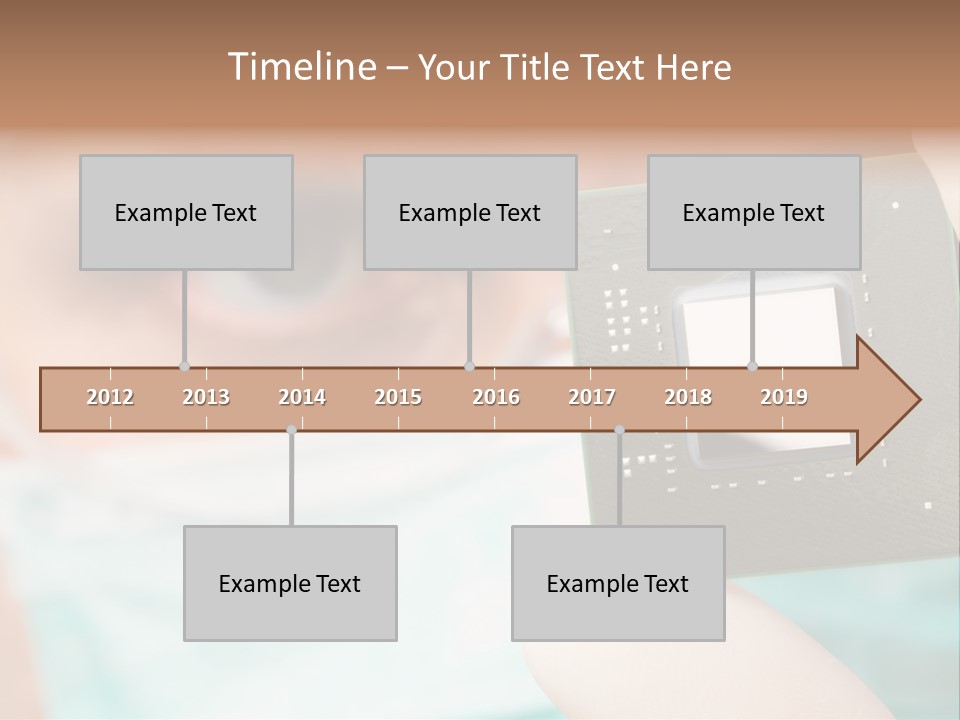 Timeline – Your Title Text Here

Example Text

Example Text

Example Text

2012 2013 2014 2015 2016 2017 2018 2019

Example Text

Example Text